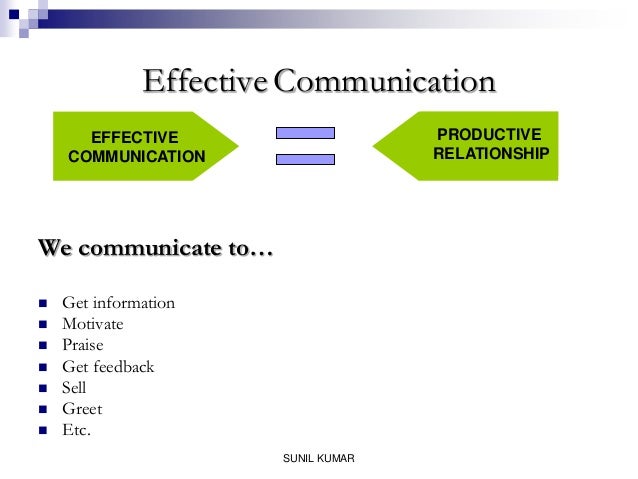 Effective Communication

EFFECTIVE COMMUNICATION

PRODUCTIVE RELATIONSHIP

We communicate to…

- Get information
- Motivate
- Praise
- Get feedback
- Sell
- Greet
- Etc.

SUNIL KUMAR